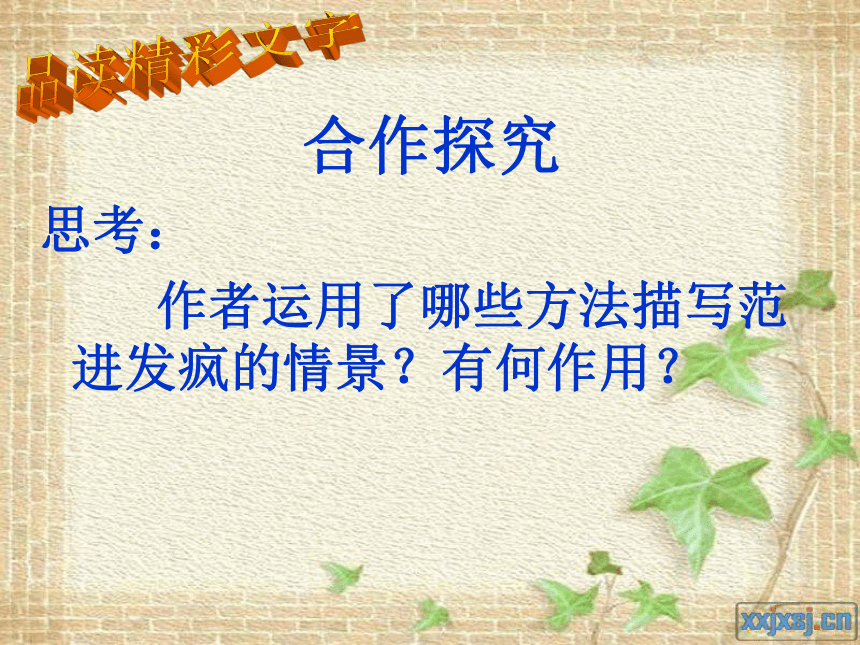 品读精彩文字

合作探究

思考：

作者运用了哪些方法描写范进发疯的情景？有何作用？

xxjxsj.cn